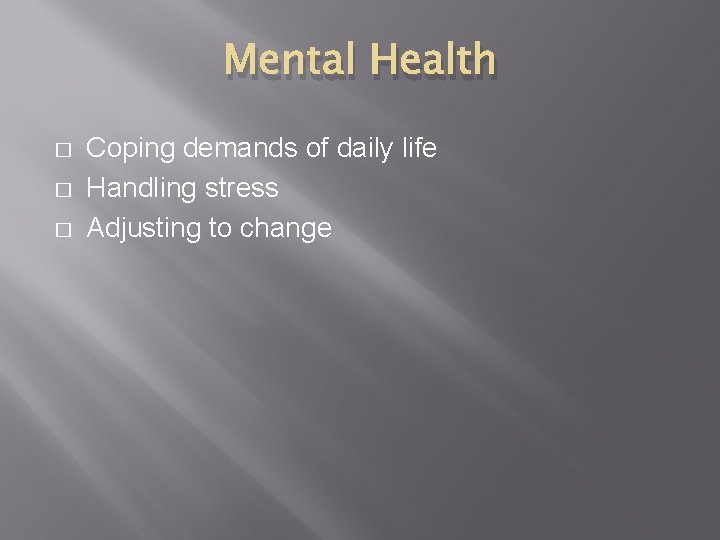 Mental Health

□ Coping demands of daily life
□ Handling stress
□ Adjusting to change